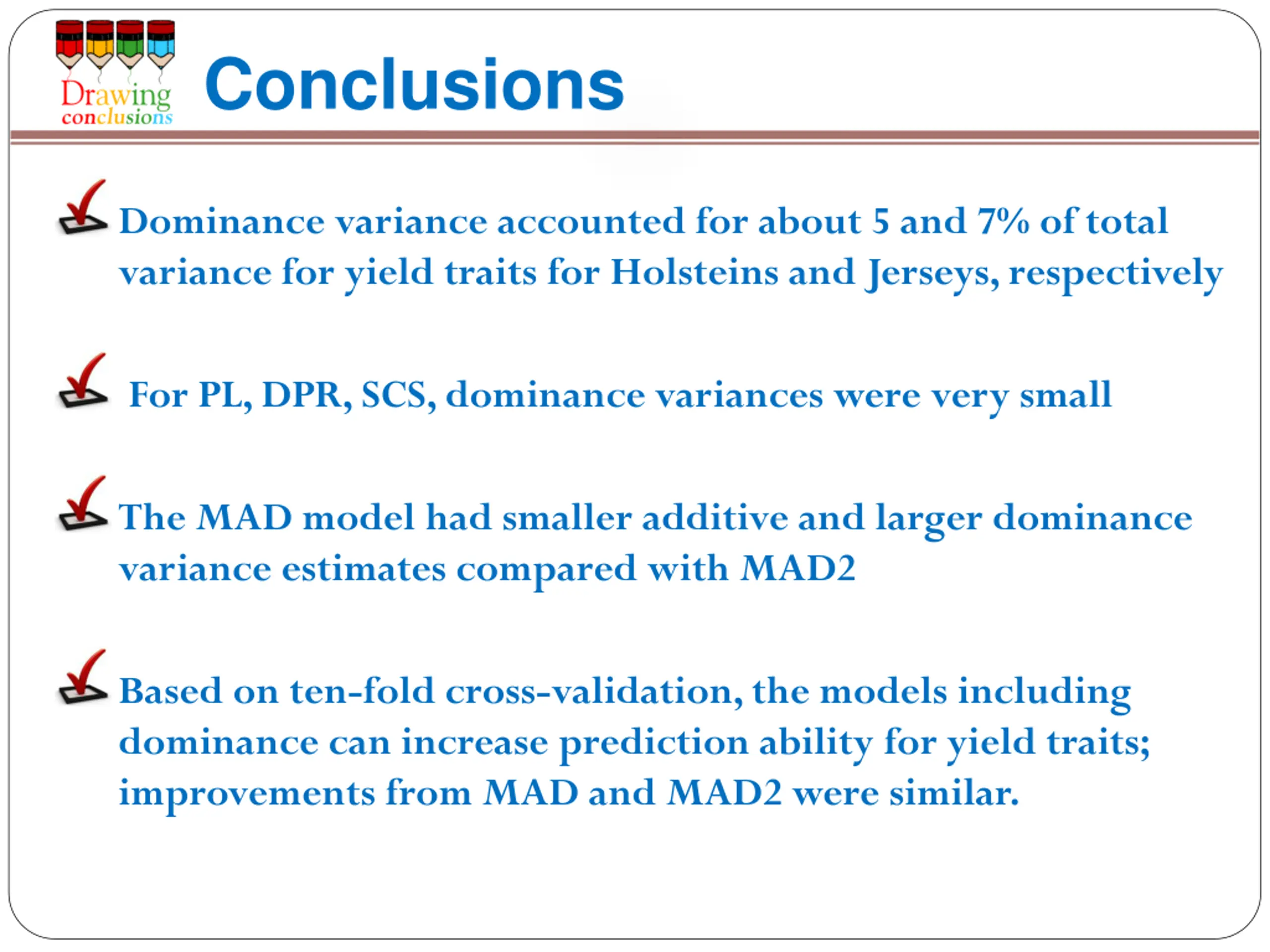 Drawing conclusions

Conclusions

Dominance variance accounted for about 5 and 7% of total variance for yield traits for Holsteins and Jerseys, respectively

For PL, DPR, SCS, dominance variances were very small

The MAD model had smaller additive and larger dominance variance estimates compared with MAD2

Based on ten-fold cross-validation, the models including dominance can increase prediction ability for yield traits; improvements from MAD and MAD2 were similar.